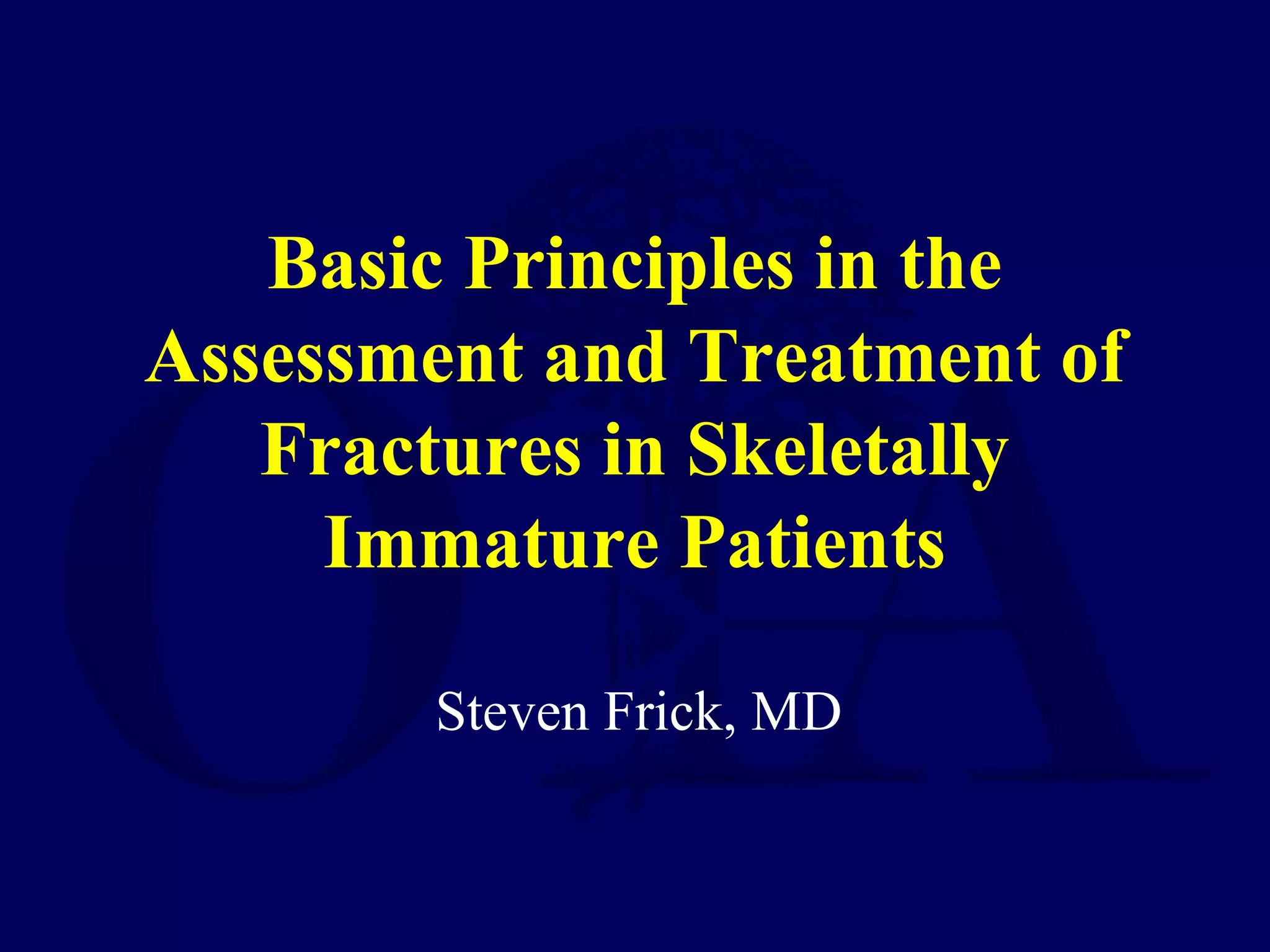 Basic Principles in the Assessment and Treatment of Fractures in Skeletally Immature Patients

Steven Frick, MD